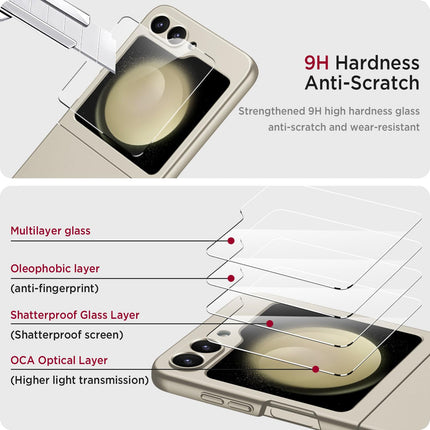 9H Hardness
Anti-Scratch

Strengthened 9H high hardness glass
anti-scratch and wear-resistant

Multilayer glass

Oleophobic layer
(anti-fingerprint)

Shatterproof Glass Layer
(Shatterproof screen)

OCA Optical Layer
(Higher light transmission)